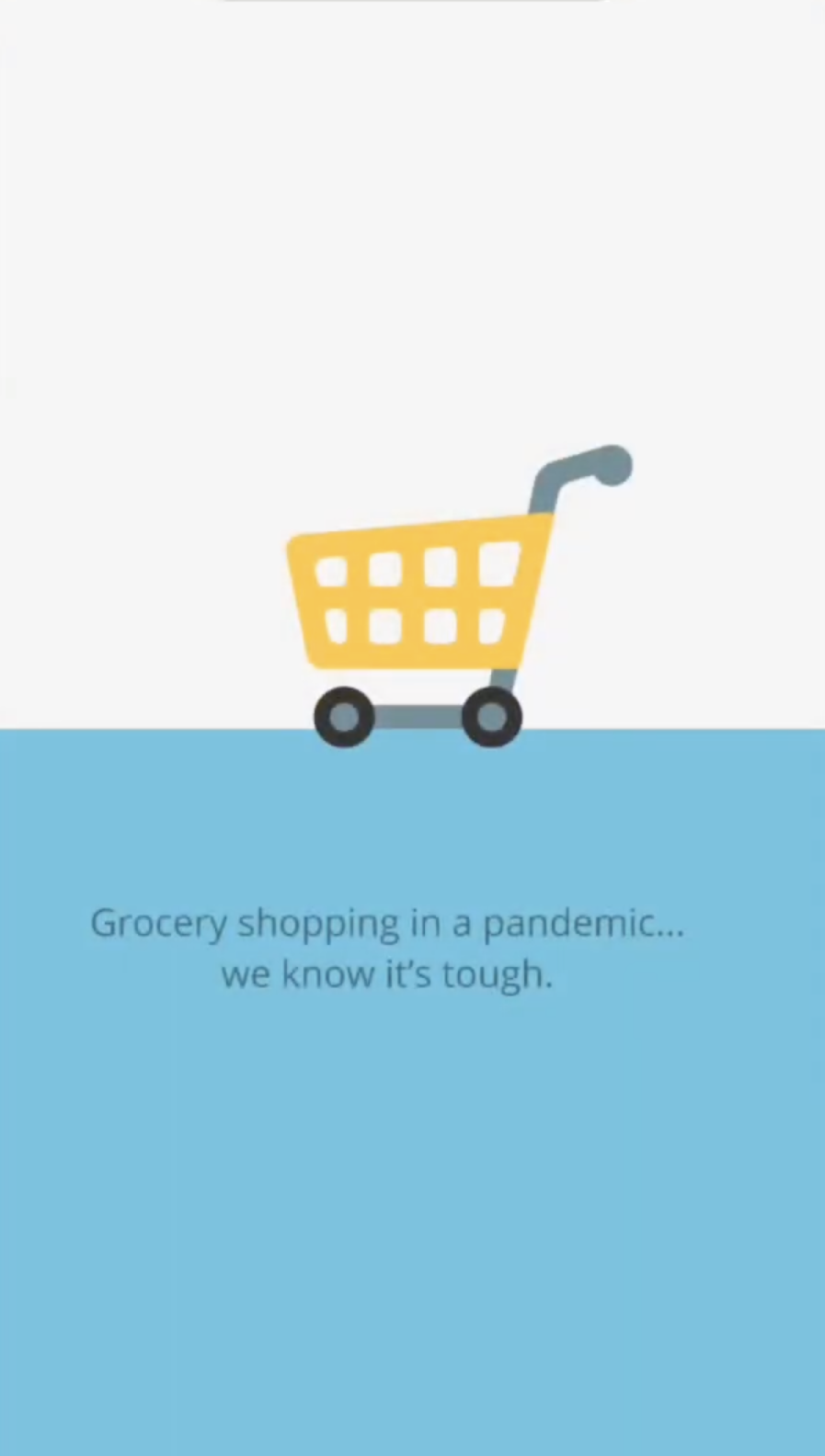 Grocery shopping in a pandemic...
we know it's tough.